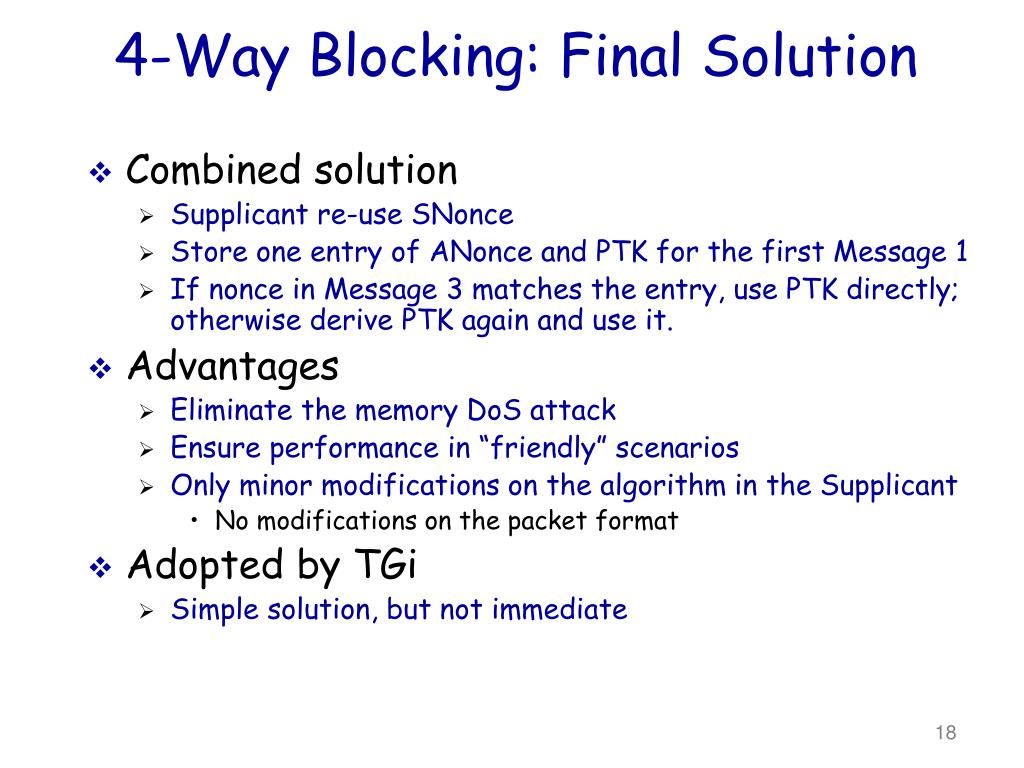 4-Way Blocking: Final Solution

❖ Combined solution
➢ Supplicant re-use SNonce
➢ Store one entry of ANonce and PTK for the first Message 1
➢ If nonce in Message 3 matches the entry, use PTK directly; otherwise derive PTK again and use it.

❖ Advantages
➢ Eliminate the memory DoS attack
➢ Ensure performance in “friendly” scenarios
➢ Only minor modifications on the algorithm in the Supplicant
• No modifications on the packet format

❖ Adopted by TGi
➢ Simple solution, but not immediate

18